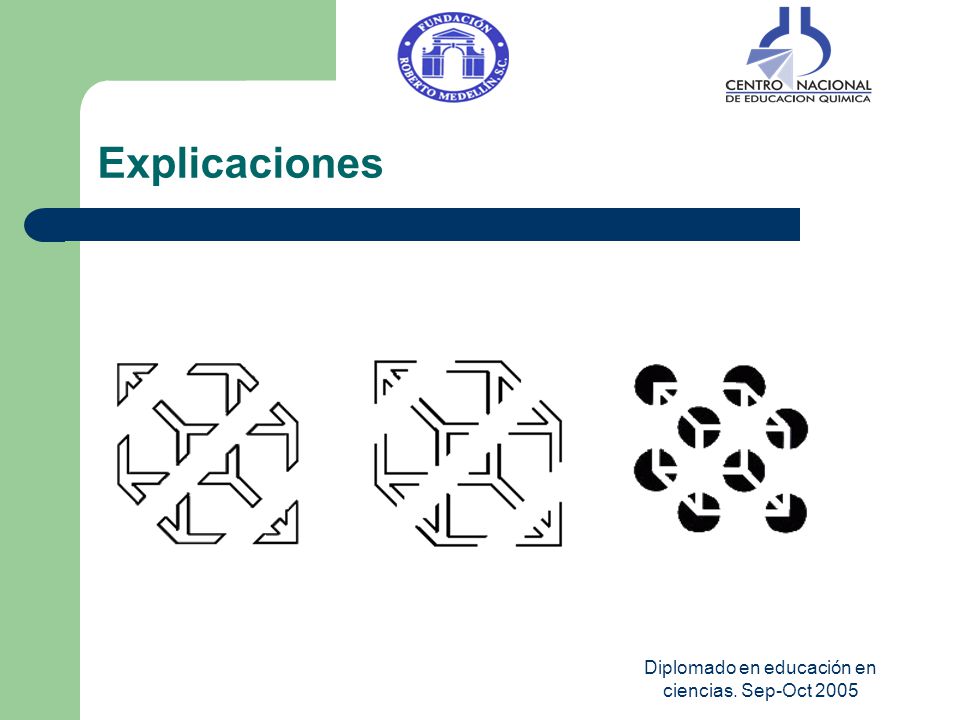 FUNDACIÓN ROBERTO MEDELLÍN S.C.

CENTRO NACIONAL DE EDUCACION QUIMICA

Explicaciones

Diplomado en educación en ciencias. Sep-Oct 2005